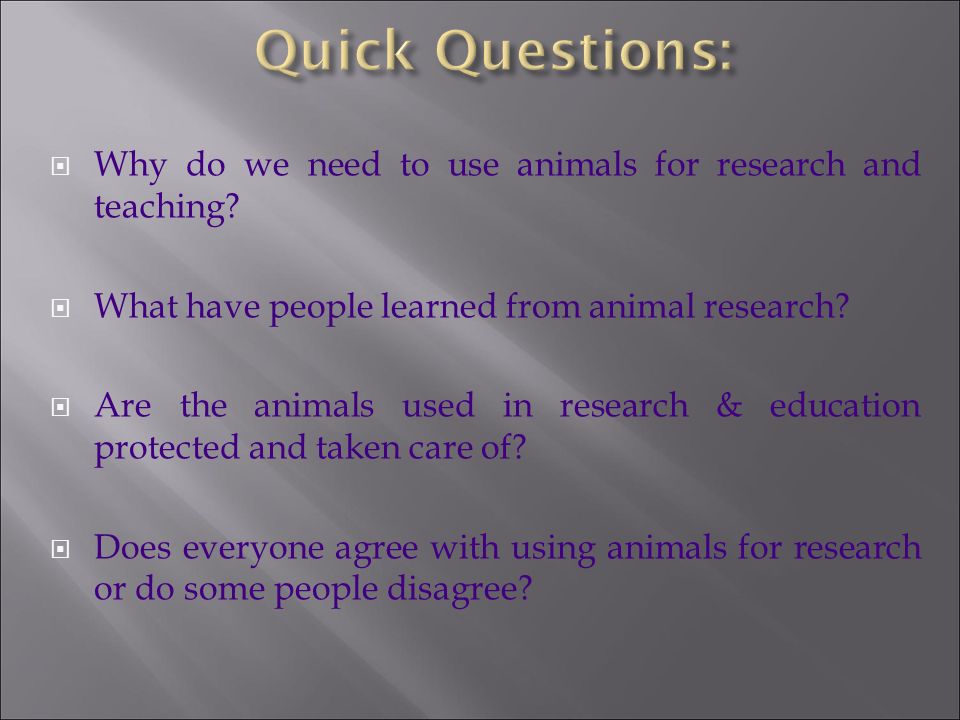 Quick Questions:

Why do we need to use animals for research and teaching?

What have people learned from animal research?

Are the animals used in research & education protected and taken care of?

Does everyone agree with using animals for research or do some people disagree?